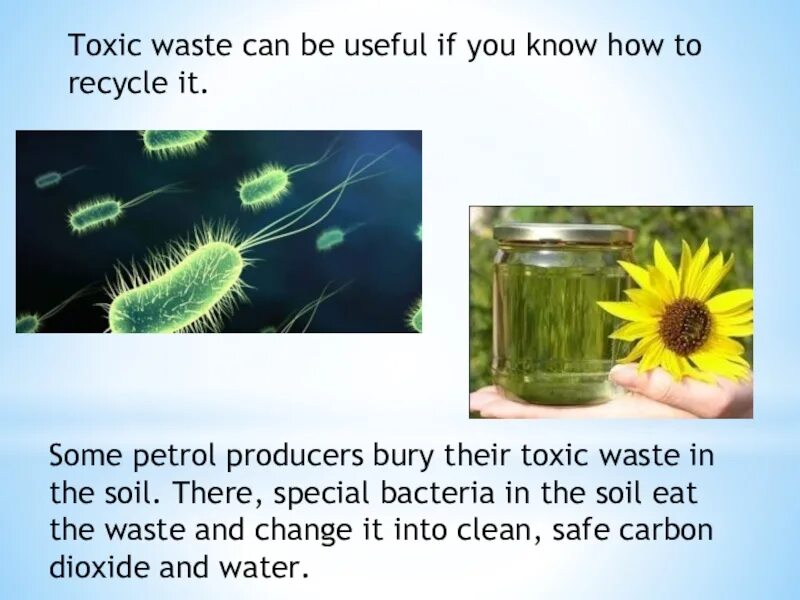 Toxic waste can be useful if you know how to recycle it.

Some petrol producers bury their toxic waste in the soil. There, special bacteria in the soil eat the waste and change it into clean, safe carbon dioxide and water.